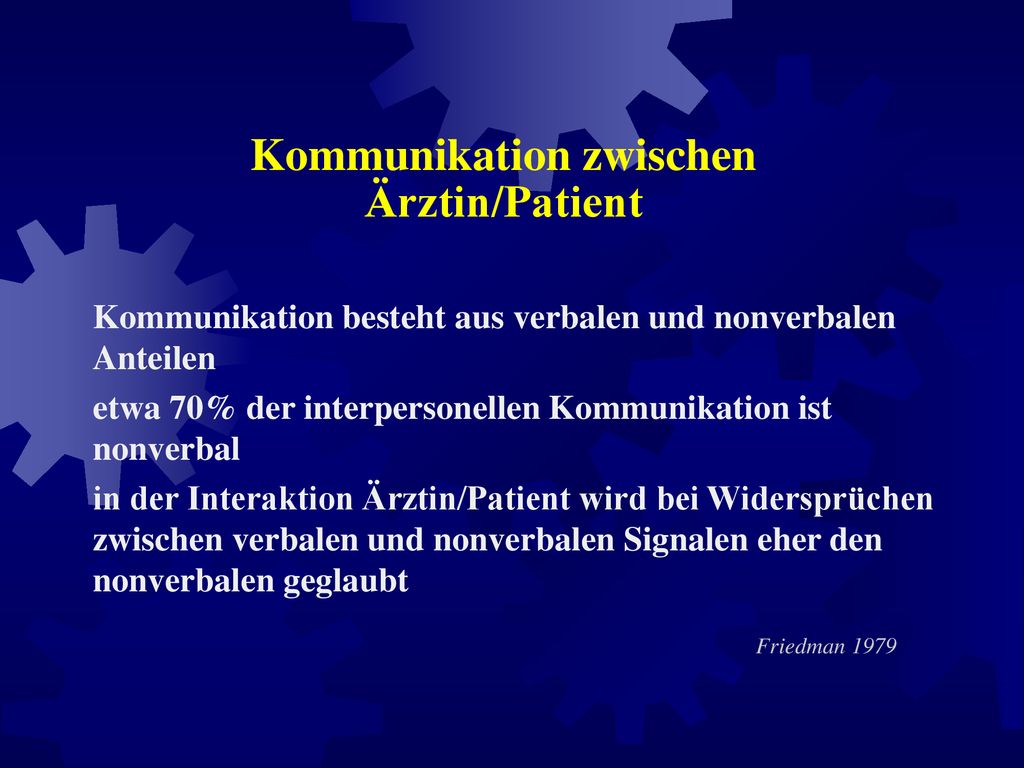 Kommunikation zwischen Ärztin/Patient

Kommunikation besteht aus verbalen und nonverbalen Anteilen

etwa 70% der interpersonellen Kommunikation ist nonverbal

in der Interaktion Ärztin/Patient wird bei Widersprüchen zwischen verbalen und nonverbalen Signalen eher den nonverbalen geglaubt

Friedman 1979